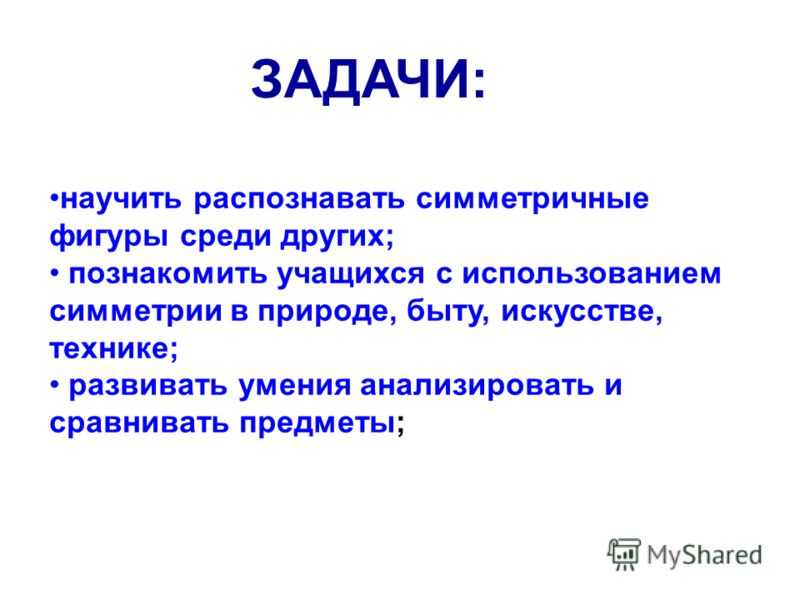 ЗАДАЧИ:

•научить распознавать симметричные фигуры среди других;
• познакомить учащихся с использованием симметрии в природе, быту, искусстве, технике;
• развивать умения анализировать и сравнивать предметы;

MyShared